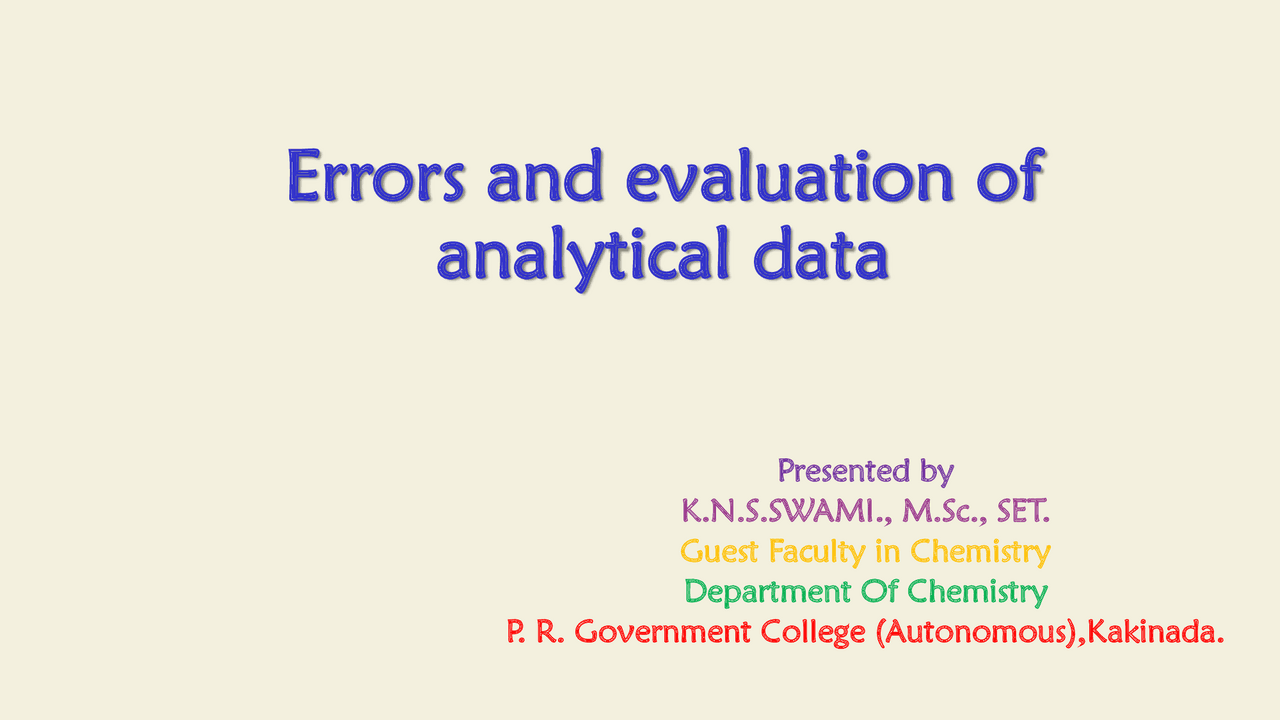 Errors and evaluation of analytical data

Presented by
K.N.S.SWAMI., M.Sc., SET.
Guest Faculty in Chemistry
Department Of Chemistry
P. R. Government College (Autonomous),Kakinada.